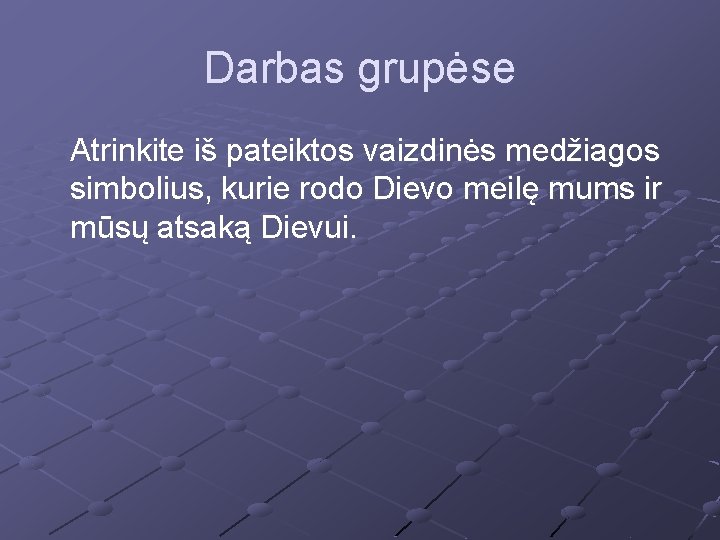 Darbas grupėse

Atrinkite iš pateiktos vaizdinės medžiagos simbolius, kurie rodo Dievo meilę mums ir mūsų atsaką Dievui.